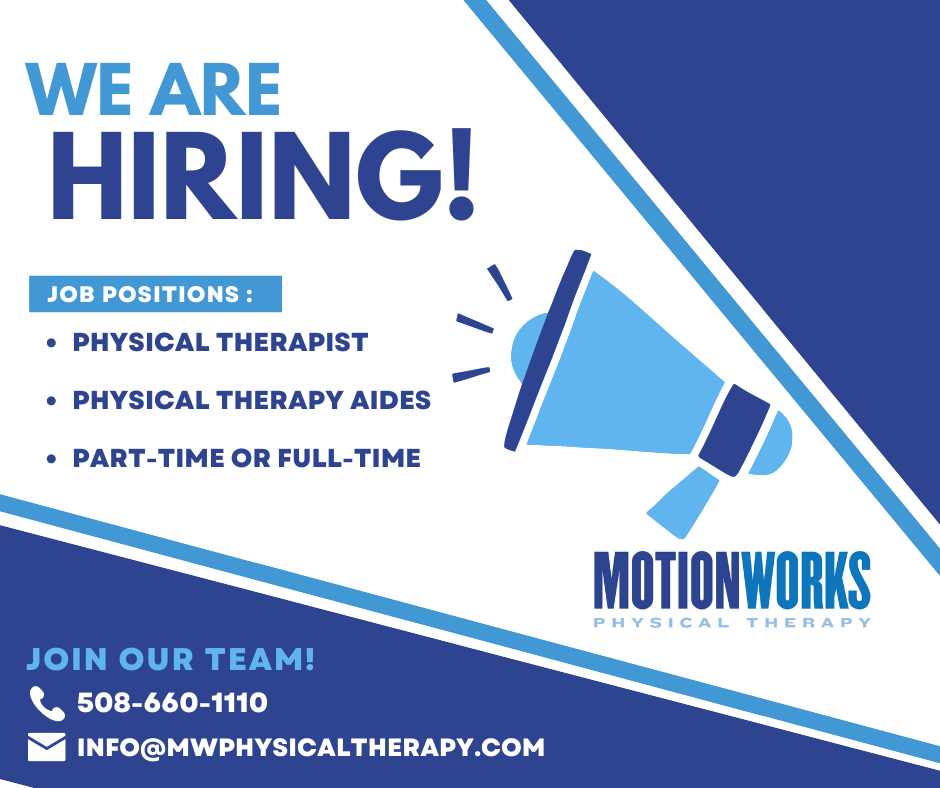 WE ARE
HIRING!

JOB POSITIONS :

• PHYSICAL THERAPIST
• PHYSICAL THERAPY AIDES
• PART-TIME OR FULL-TIME

MOTIONWORKS
PHYSICAL THERAPY

JOIN OUR TEAM!
508-660-1110
INFO@MWPHYSICALTHERAPY.COM